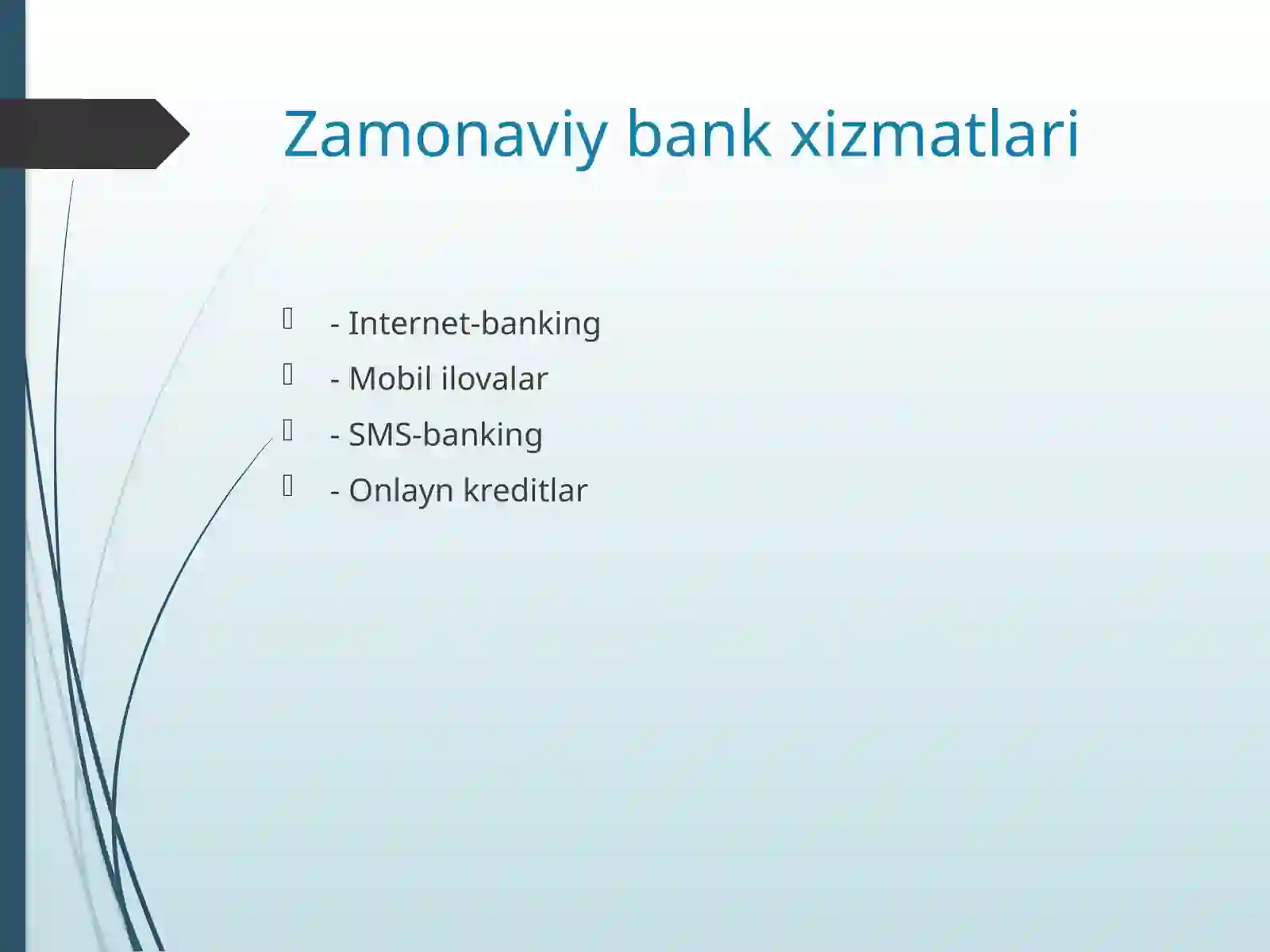 Zamonaviy bank xizmatlari

- Internet-banking
- Mobil ilovalar
- SMS-banking
- Onlayn kreditlar